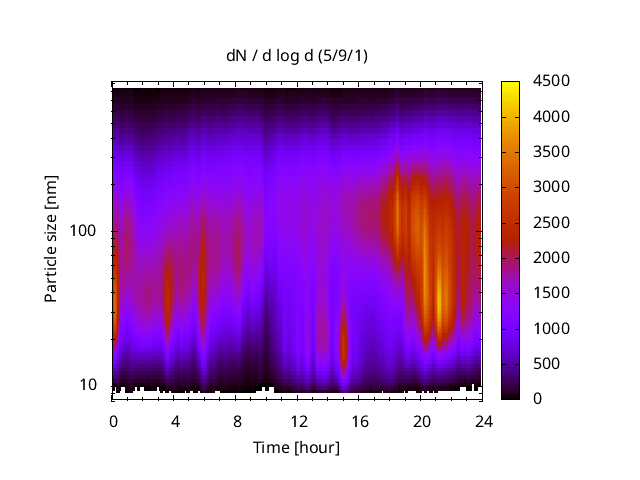 dN / d log d (5/9/1)

Particle size [nm]

100

10

0 4 8 12 16 20 24

Time [hour]

4500
4000
3500
3000
2500
2000
1500
1000
500
0